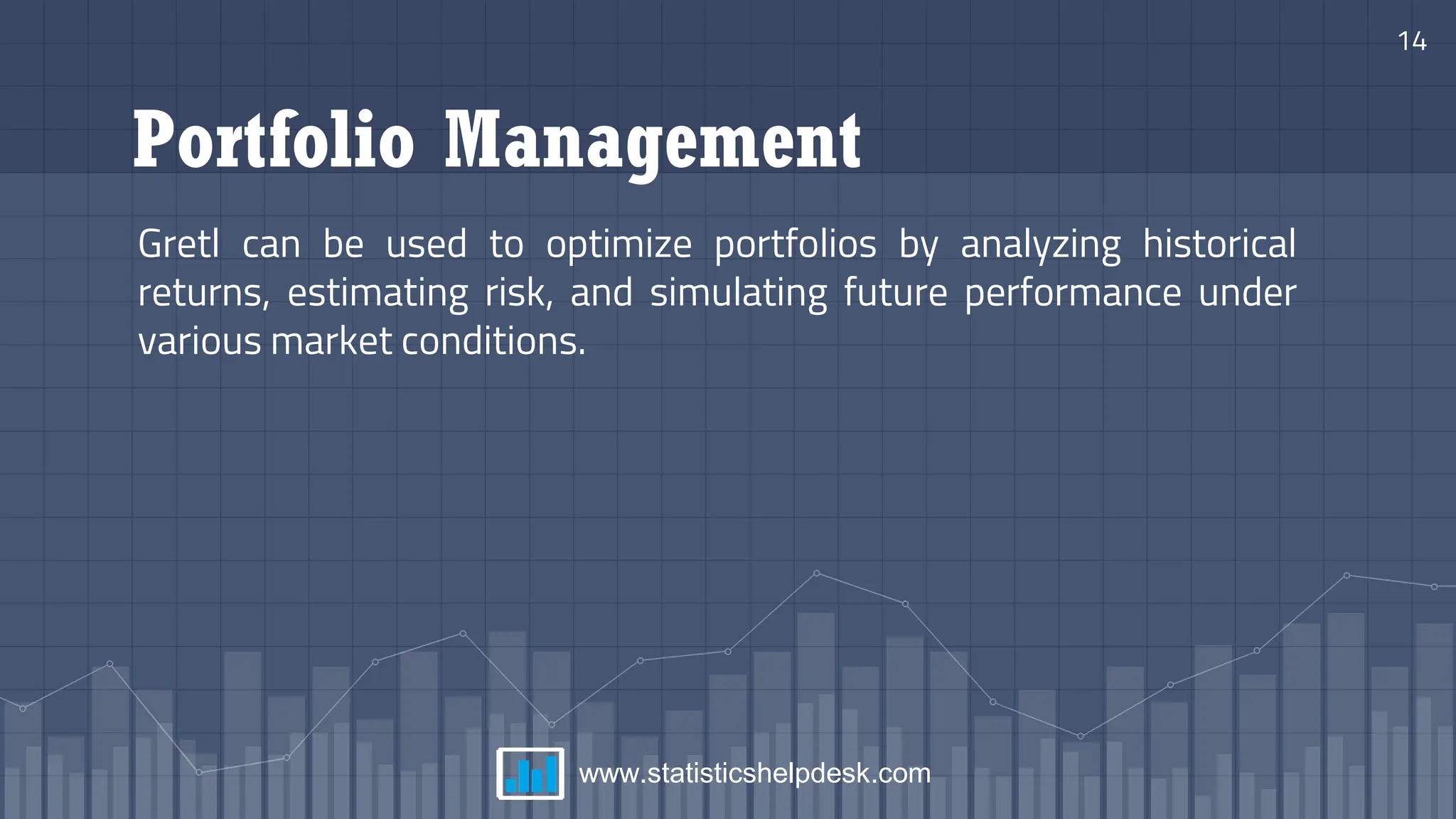 14

Portfolio Management

Gretl can be used to optimize portfolios by analyzing historical returns, estimating risk, and simulating future performance under various market conditions.

www.statisticshelpdesk.com